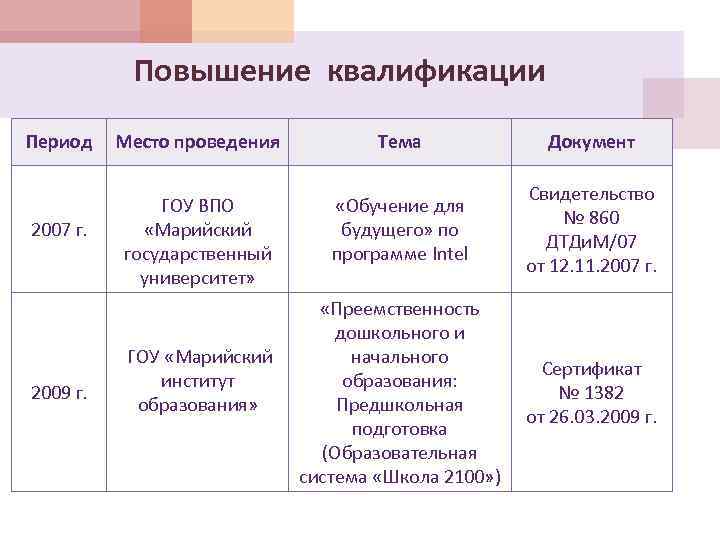 Повышение квалификации

| Период | Место проведения | Тема | Документ |
|---|---|---|---|
| 2007 г. | ГОУ ВПО «Марийский государственный университет» | «Обучение для будущего» по программе Intel | Свидетельство № 860 ДТДиМ/07 от 12.11.2007 г. |
| 2009 г. | ГОУ «Марийский институт образования» | «Преемственность дошкольного и начального образования: Предшкольная подготовка (Образовательная система «Школа 2100») | Сертификат № 1382 от 26.03.2009 г. |